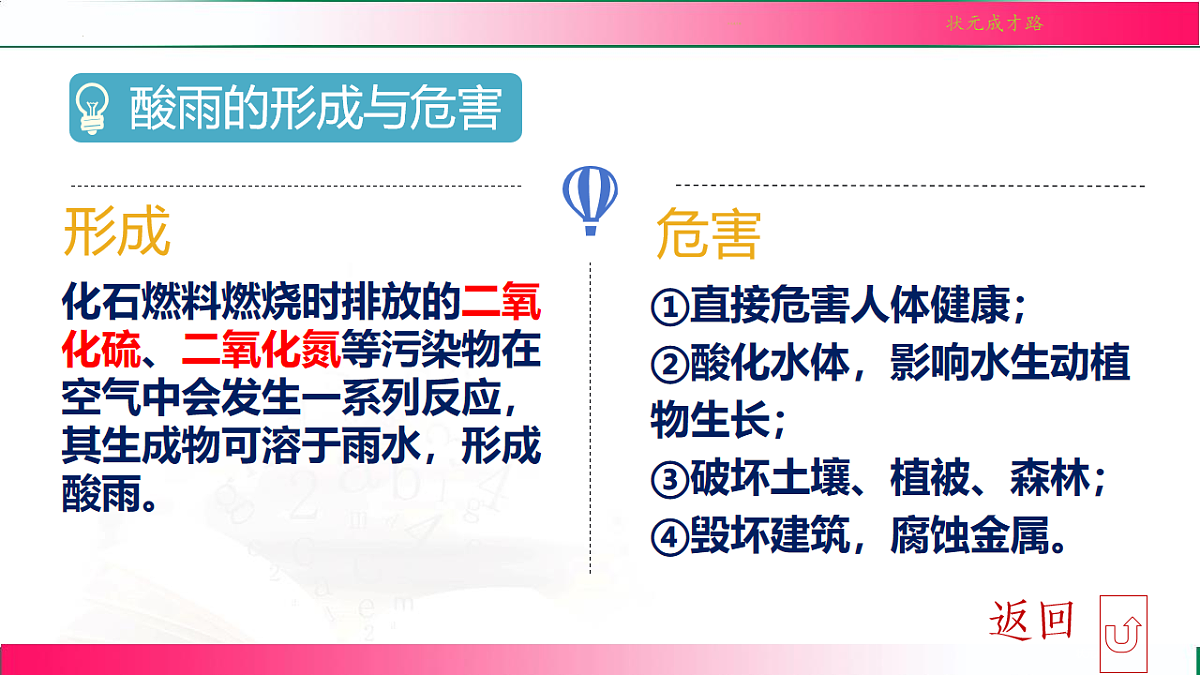 状元成才路

酸雨的形成与危害

形成

化石燃料燃烧时排放的二氧化硫、二氧化氮等污染物在空气中会发生一系列反应，其生成物可溶于雨水，形成酸雨。

危害

①直接危害人体健康；
②酸化水体，影响水生动植物生长；
③破坏土壤、植被、森林；
④毁坏建筑，腐蚀金属。

返回